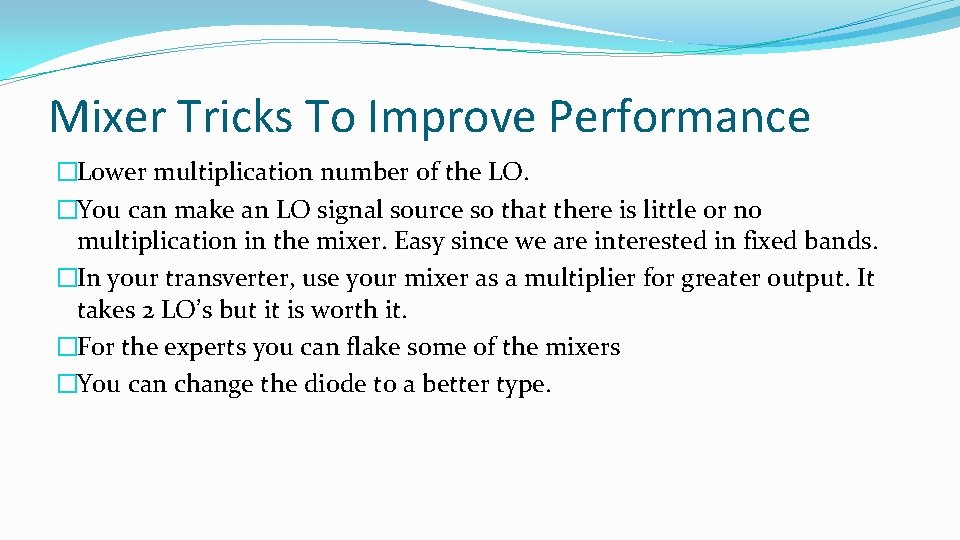 Mixer Tricks To Improve Performance

�Lower multiplication number of the LO.

�You can make an LO signal source so that there is little or no multiplication in the mixer. Easy since we are interested in fixed bands.

�In your transverter, use your mixer as a multiplier for greater output. It takes 2 LO's but it is worth it.

�For the experts you can flake some of the mixers

�You can change the diode to a better type.